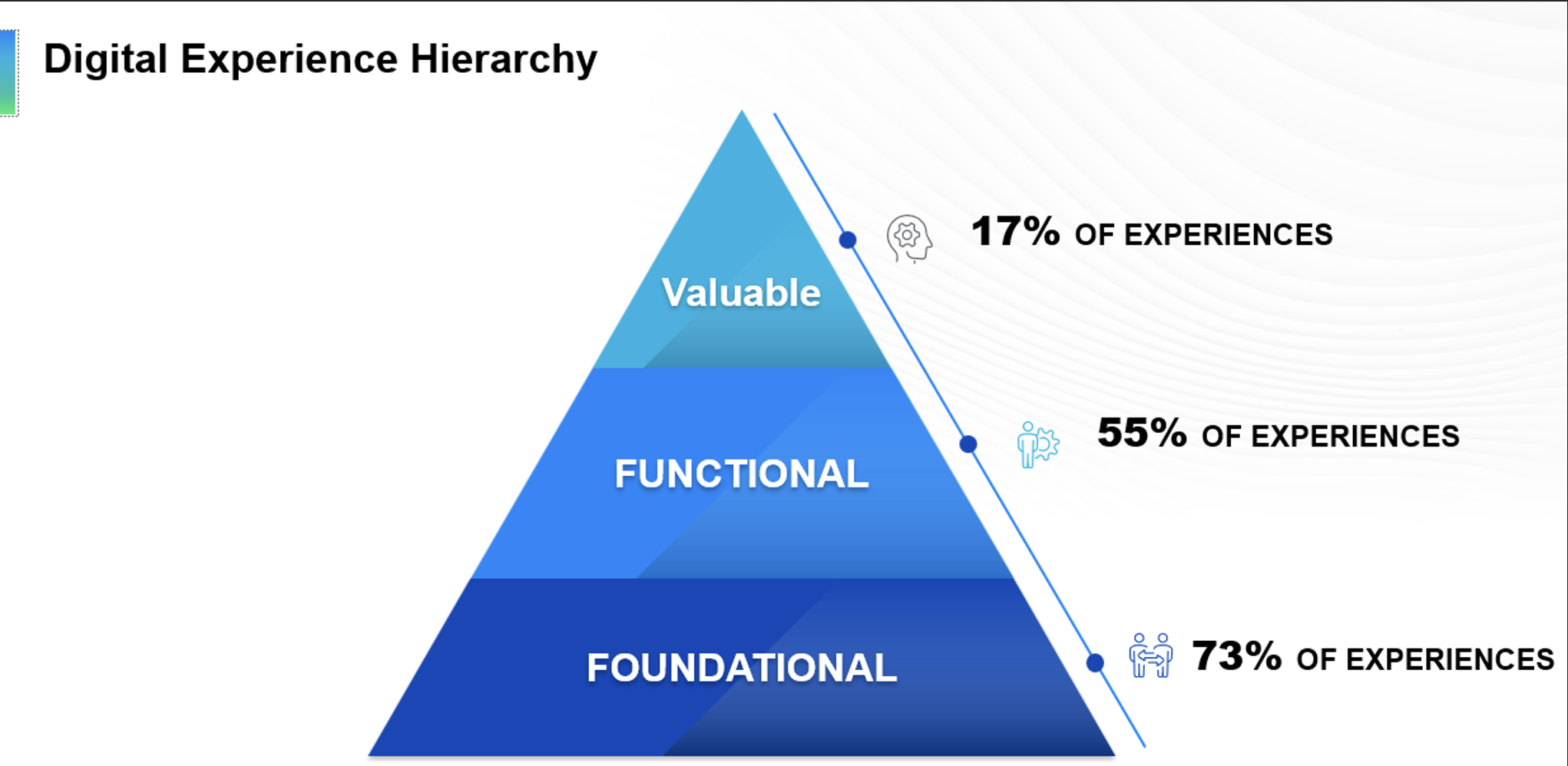 Digital Experience Hierarchy

Valuable

FUNCTIONAL

FOUNDATIONAL

17% OF EXPERIENCES

55% OF EXPERIENCES

73% OF EXPERIENCES